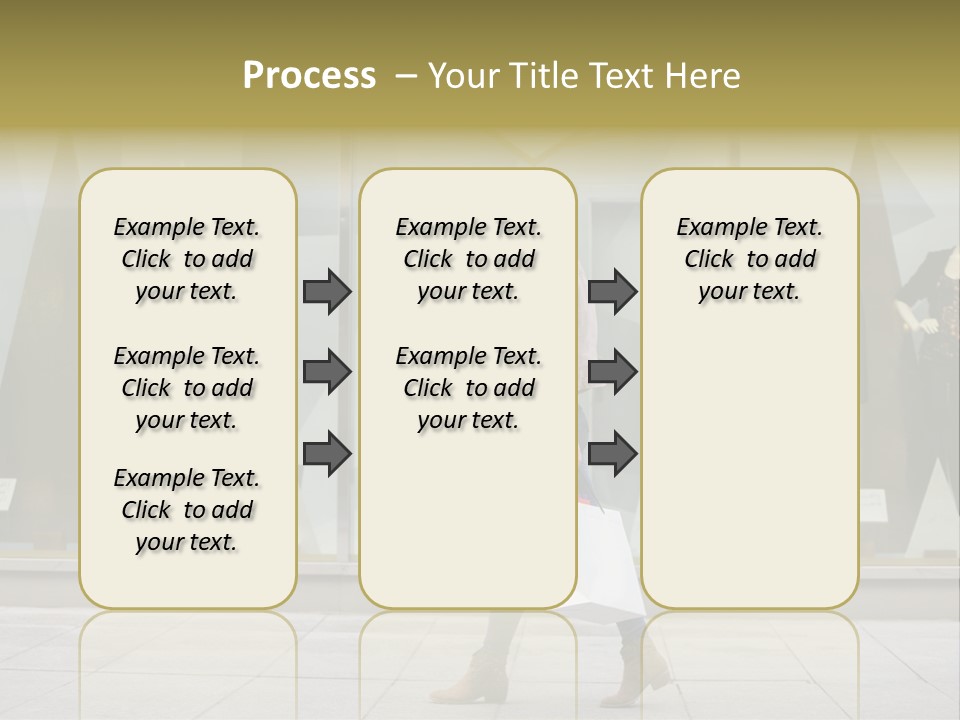 Process – Your Title Text Here

Example Text. Click to add your text.

Example Text. Click to add your text.

Example Text. Click to add your text.

Example Text. Click to add your text.

Example Text. Click to add your text.

Example Text. Click to add your text.